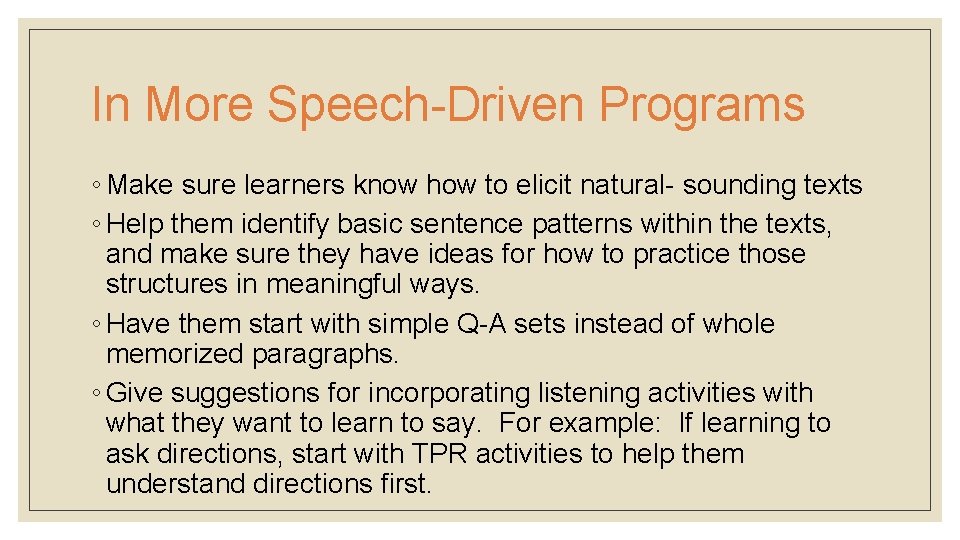 In More Speech-Driven Programs

◦ Make sure learners know how to elicit natural- sounding texts

◦ Help them identify basic sentence patterns within the texts, and make sure they have ideas for how to practice those structures in meaningful ways.

◦ Have them start with simple Q-A sets instead of whole memorized paragraphs.

◦ Give suggestions for incorporating listening activities with what they want to learn to say. For example: If learning to ask directions, start with TPR activities to help them understand directions first.